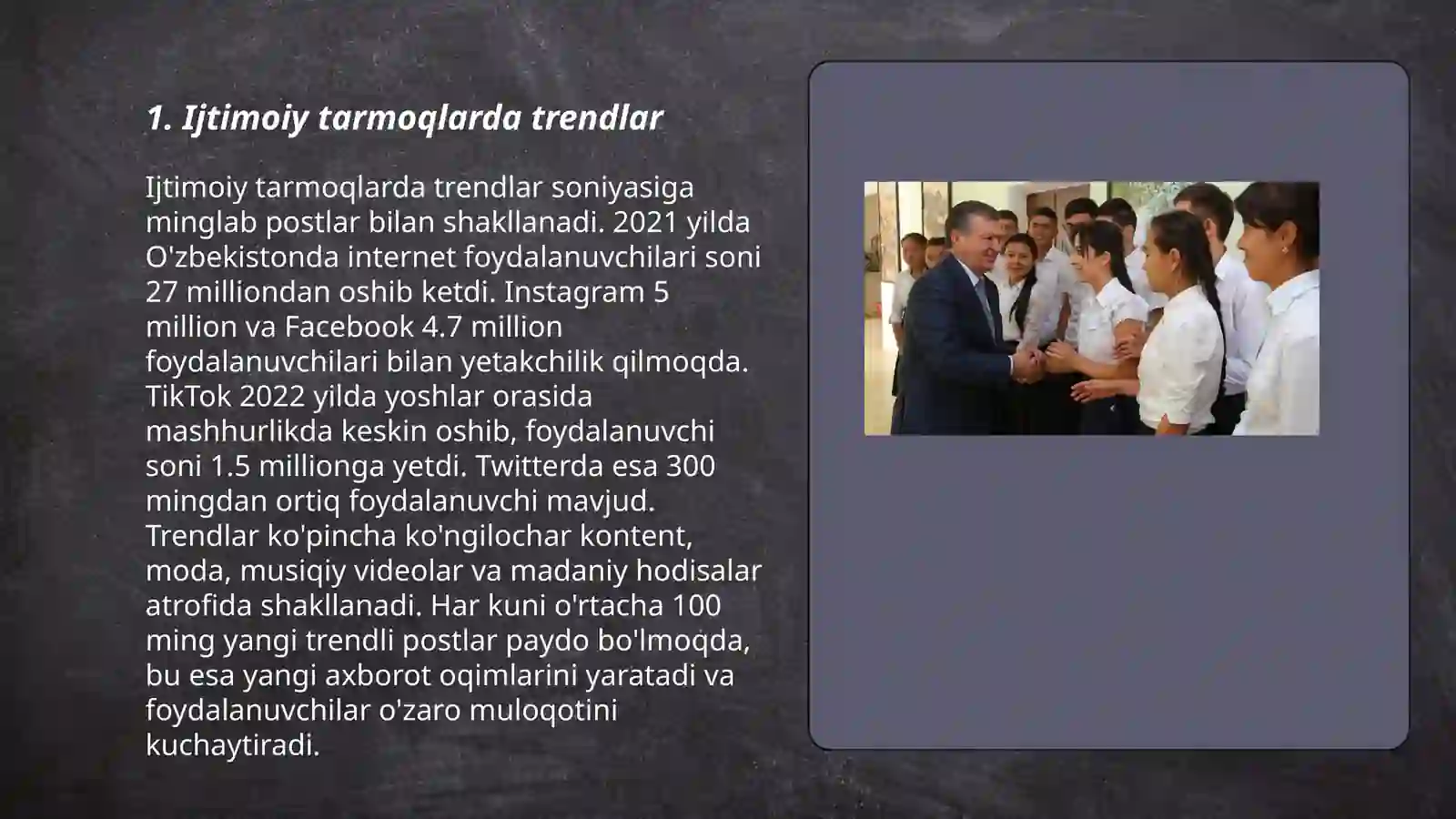 1. Ijtimoiy tarmoqlarda trendlar

Ijtimoiy tarmoqlarda trendlar soniyasiga minglab postlar bilan shakllanadi. 2021 yilda O'zbekistonda internet foydalanuvchilari soni 27 milliondan oshib ketdi. Instagram 5 million va Facebook 4.7 million foydalanuvchilari bilan yetakchilik qilmoqda. TikTok 2022 yilda yoshlar orasida mashhurlikda keskin oshib, foydalanuvchi soni 1.5 millionga yetdi. Twitterda esa 300 mingdan ortiq foydalanuvchi mavjud. Trendlar ko'pincha ko'ngilochar kontent, moda, musiqiy videolar va madaniy hodisalar atrofida shakllanadi. Har kuni o'rtacha 100 ming yangi trendli postlar paydo bo'lmoqda, bu esa yangi axborot oqimlarini yaratadi va foydalanuvchilar o'zaro muloqotini kuchaytiradi.